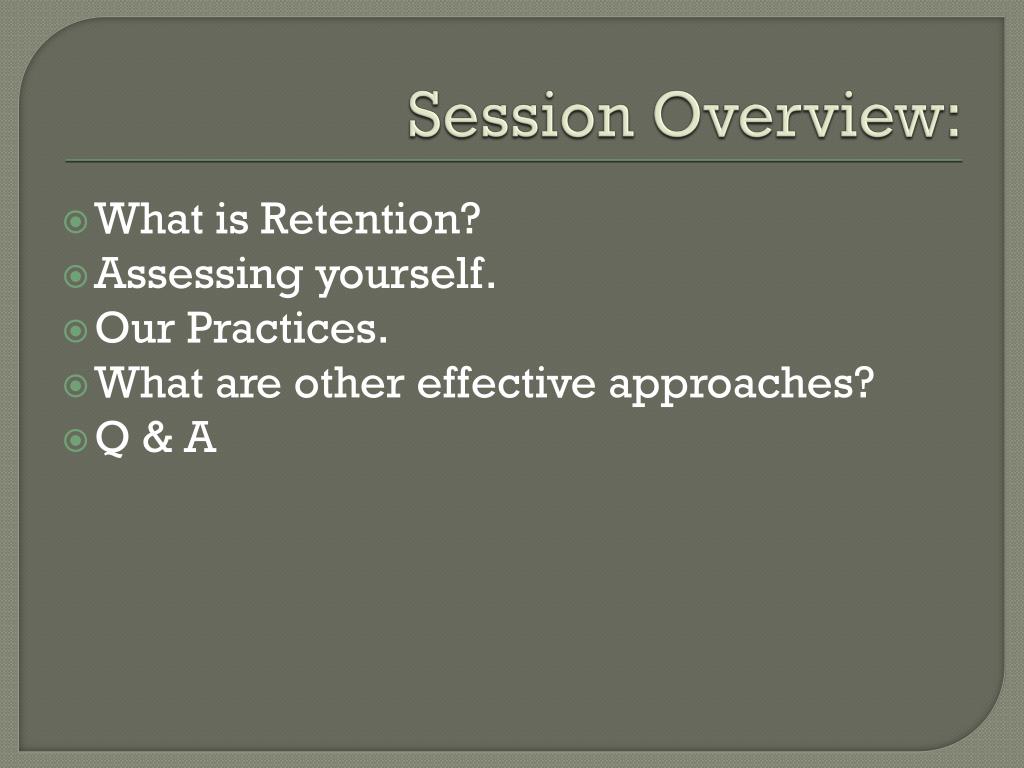 Session Overview:

What is Retention?
Assessing yourself.
Our Practices.
What are other effective approaches?
Q & A